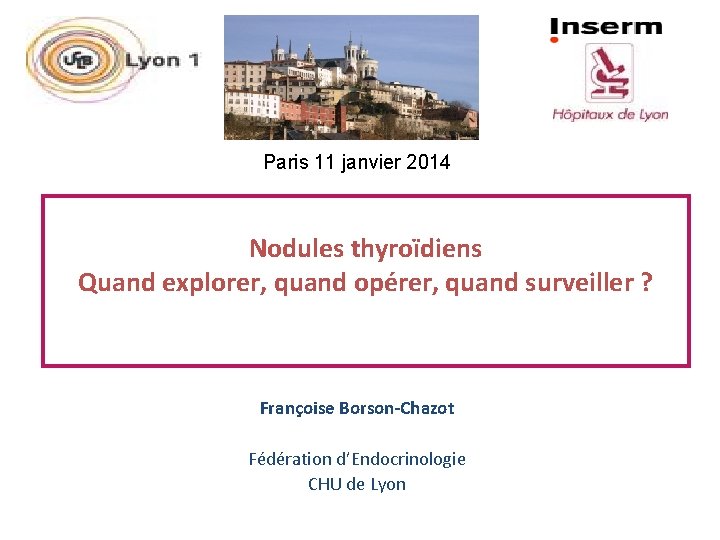 UCB Lyon 1

Inserm

Hôpitaux de Lyon

Paris 11 janvier 2014

Nodules thyroïdiens
Quand explorer, quand opérer, quand surveiller ?

Françoise Borson-Chazot

Fédération d'Endocrinologie
CHU de Lyon